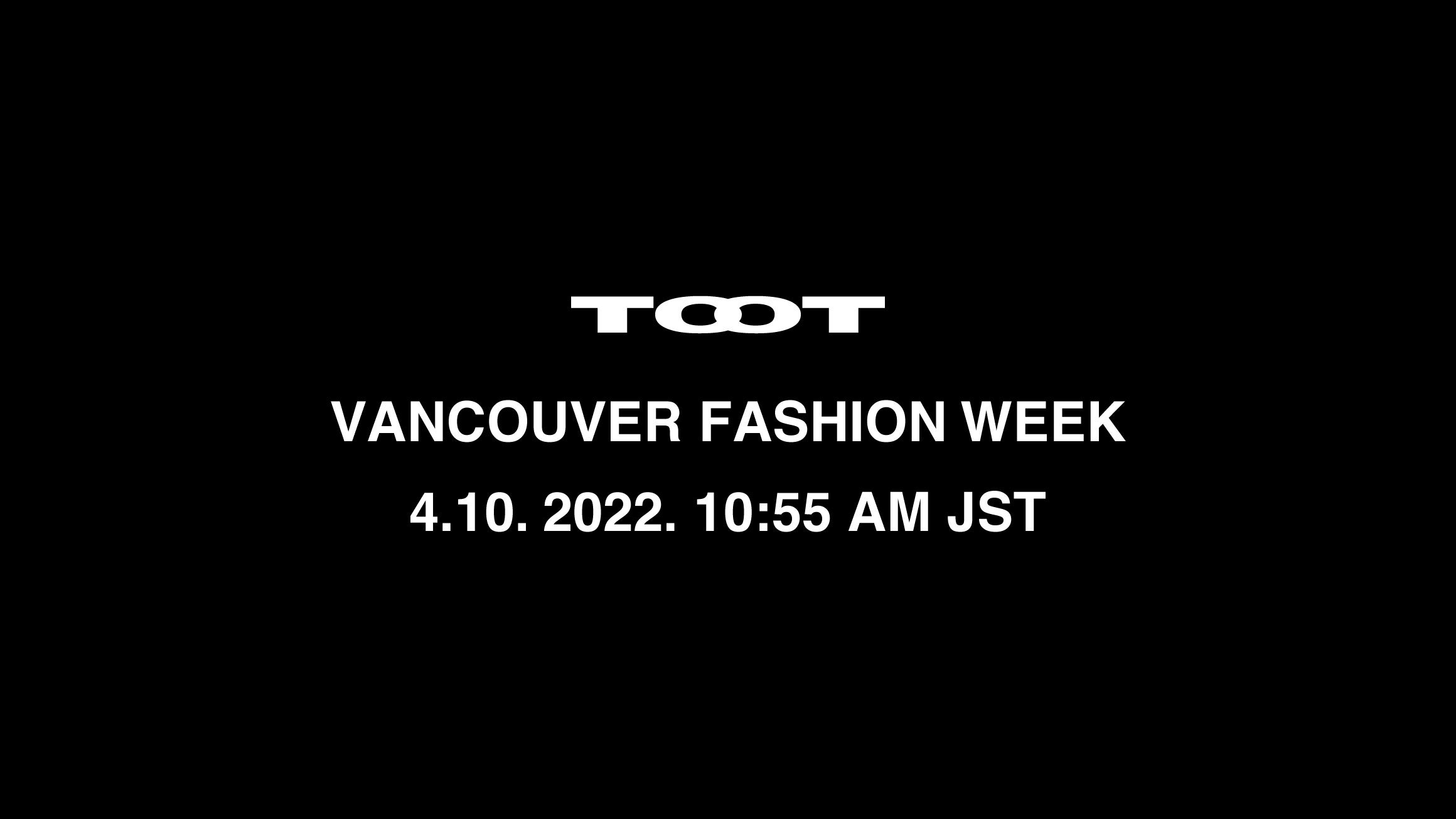 TOOT

VANCOUVER FASHION WEEK

4.10. 2022. 10:55 AM JST